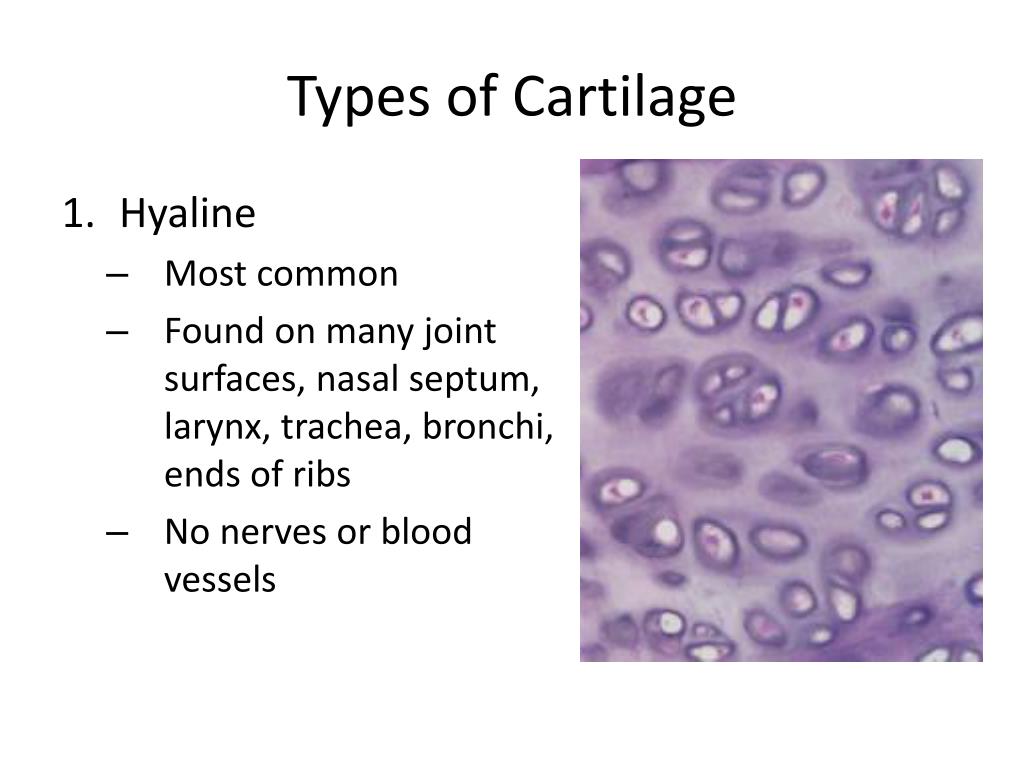 Types of Cartilage

1. Hyaline
   – Most common
   – Found on many joint surfaces, nasal septum, larynx, trachea, bronchi, ends of ribs
   – No nerves or blood vessels